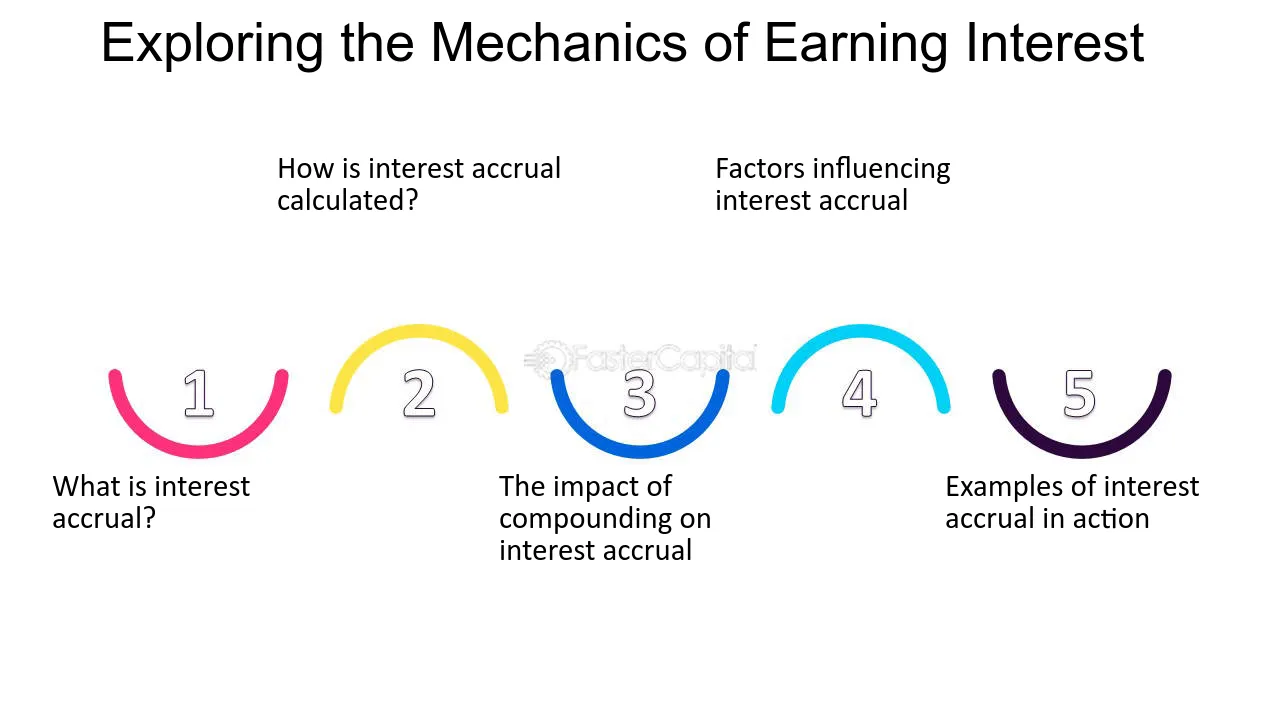 Exploring the Mechanics of Earning Interest

How is interest accrual calculated?

Factors influencing interest accrual

1

2

3

4

5

What is interest accrual?

The impact of compounding on interest accrual

Examples of interest accrual in action

FasterCapital